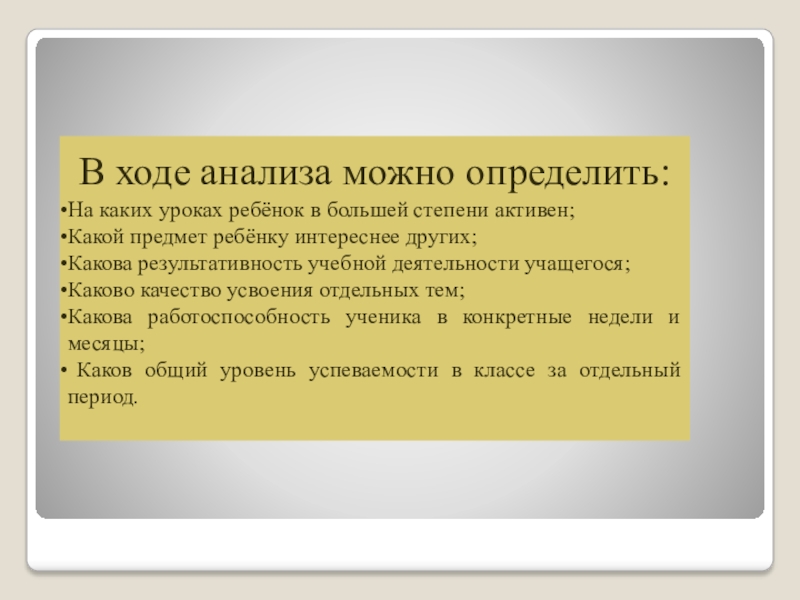 В ходе анализа можно определить:

•На каких уроках ребёнок в большей степени активен;
•Какой предмет ребёнку интереснее других;
•Какова результативность учебной деятельности учащегося;
•Каково качество усвоения отдельных тем;
•Какова работоспособность ученика в конкретные недели и месяцы;
• Каков общий уровень успеваемости в классе за отдельный период.